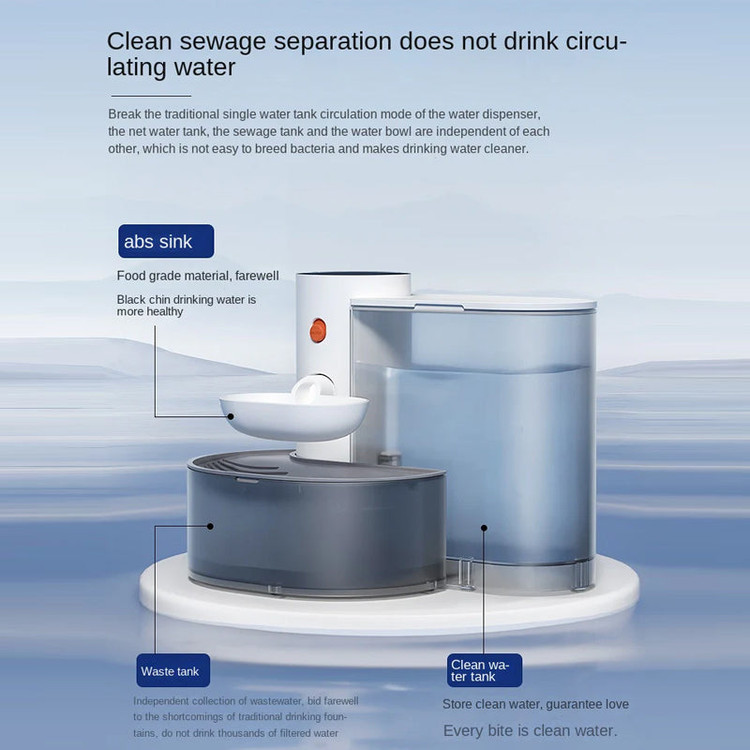 Clean sewage separation does not drink circulating water

Break the traditional single water tank circulation mode of the water dispenser, the net water tank, the sewage tank and the water bowl are independent of each other, which is not easy to breed bacteria and makes drinking water cleaner.

abs sink

Food grade material, farewell

Black chin drinking water is more healthy

Waste tank

Independent collection of wastewater, bid farewell to the shortcomings of traditional drinking fountains, do not drink thousands of filtered water

Clean water tank

Store clean water, guarantee love

Every bite is clean water.